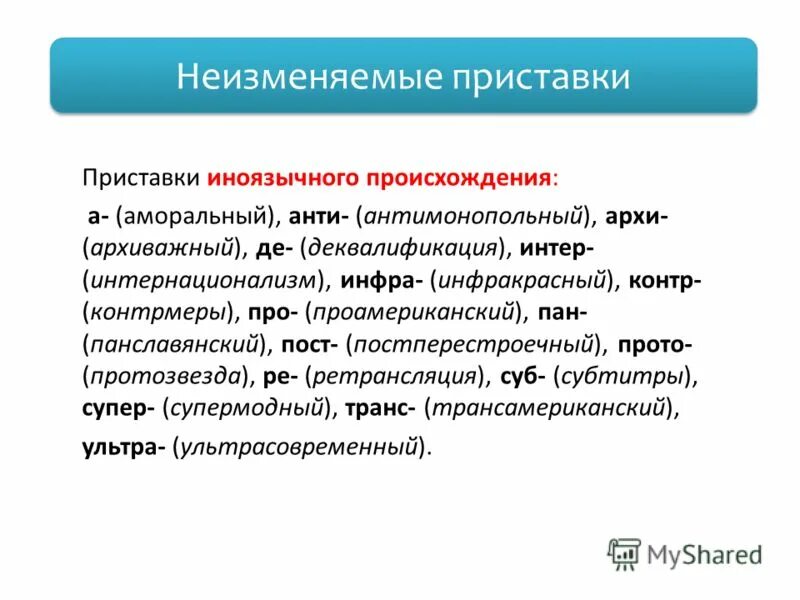 Неизменяемые приставки

Приставки иноязычного происхождения:

а- (аморальный), анти- (антимонопольный), архи- (архиважный), де- (деквалификация), интер- (интернационализм), инфра- (инфракрасный), контр- (контрмеры), про- (проамериканский), пан- (панславянский), пост- (постперестроечный), прото- (протозвезда), ре- (ретрансляция), суб- (субтитры), супер- (супермодный), транс- (трансамериканский), ультра- (ультрасовременный).

MyShared